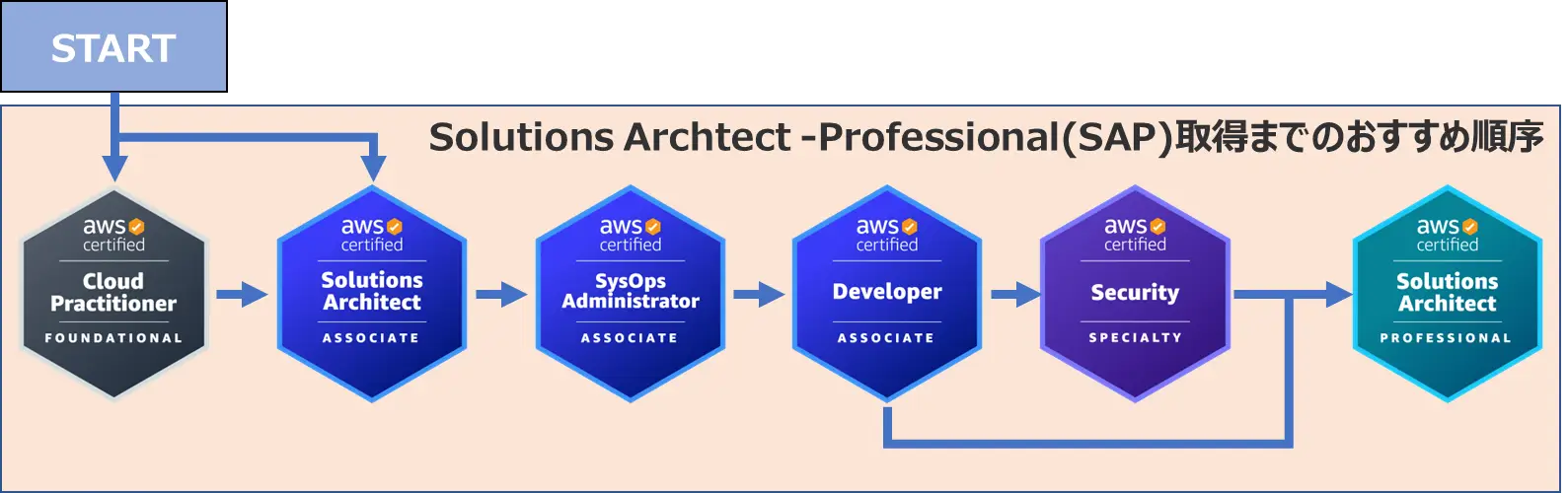 START

Solutions Archtect -Professional(SAP)取得までのおすすめ順序

aws certified
Cloud Practitioner
FOUNDATIONAL

aws certified
Solutions Architect
ASSOCIATE

aws certified
SysOps Administrator
ASSOCIATE

aws certified
Developer
ASSOCIATE

aws certified
Security
SPECIALTY

aws certified
Solutions Architect
PROFESSIONAL